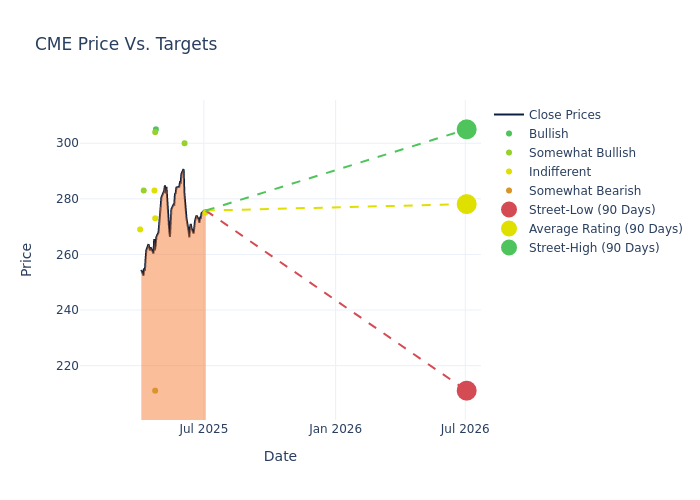 CME Price Vs. Targets

Price

300
280
260
240
220

Jul 2025
Jan 2026
Jul 2026

Date

Close Prices
Bullish
Somewhat Bullish
Indifferent
Somewhat Bearish
Street-Low (90 Days)
Average Rating (90 Days)
Street-High (90 Days)